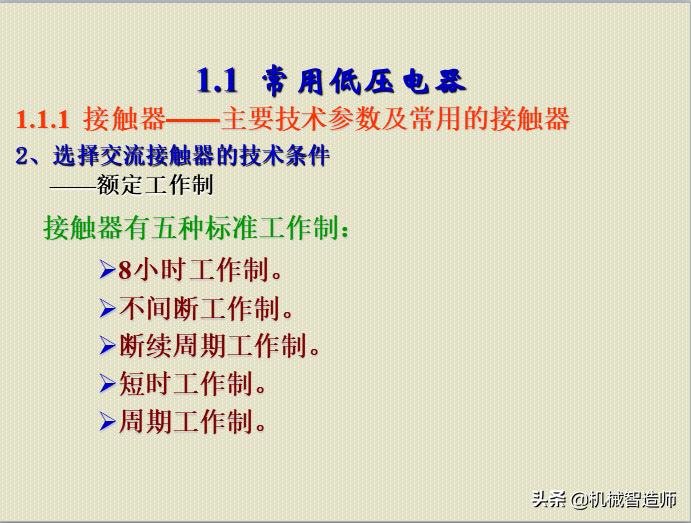 1.1 常用低压电器

1.1.1 接触器——主要技术参数及常用的接触器

2、选择交流接触器的技术条件

——额定工作制

接触器有五种标准工作制：

➢8小时工作制。

➢不间断工作制。

➢断续周期工作制。

➢短时工作制。

➢周期工作制。

头条 @机械智造师